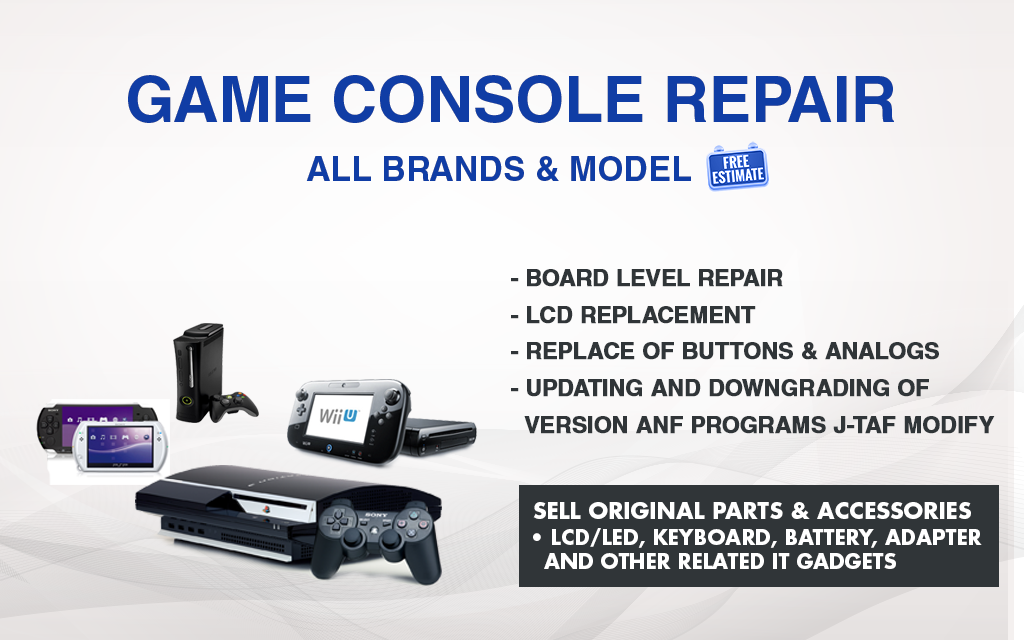 GAME CONSOLE REPAIR

ALL BRANDS & MODEL FREE ESTIMATE

- BOARD LEVEL REPAIR
- LCD REPLACEMENT
- REPLACE OF BUTTONS & ANALOGS
- UPDATING AND DOWNGRADING OF VERSION ANF PROGRAMS J-TAF MODIFY

Wii U

SONY

SELL ORIGINAL PARTS & ACCESSORIES
• LCD/LED, KEYBOARD, BATTERY, ADAPTER AND OTHER RELATED IT GADGETS